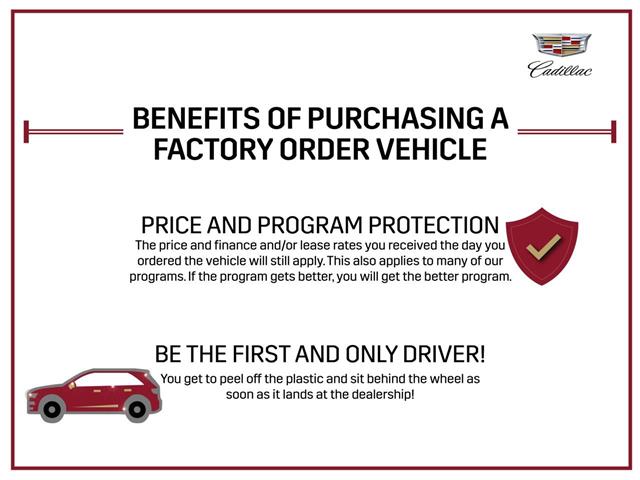 Cadillac

BENEFITS OF PURCHASING A FACTORY ORDER VEHICLE

PRICE AND PROGRAM PROTECTION
The price and finance and/or lease rates you received the day you ordered the vehicle will still apply. This also applies to many of our programs. If the program gets better, you will get the better program.

BE THE FIRST AND ONLY DRIVER!
You get to peel off the plastic and sit behind the wheel as soon as it lands at the dealership!